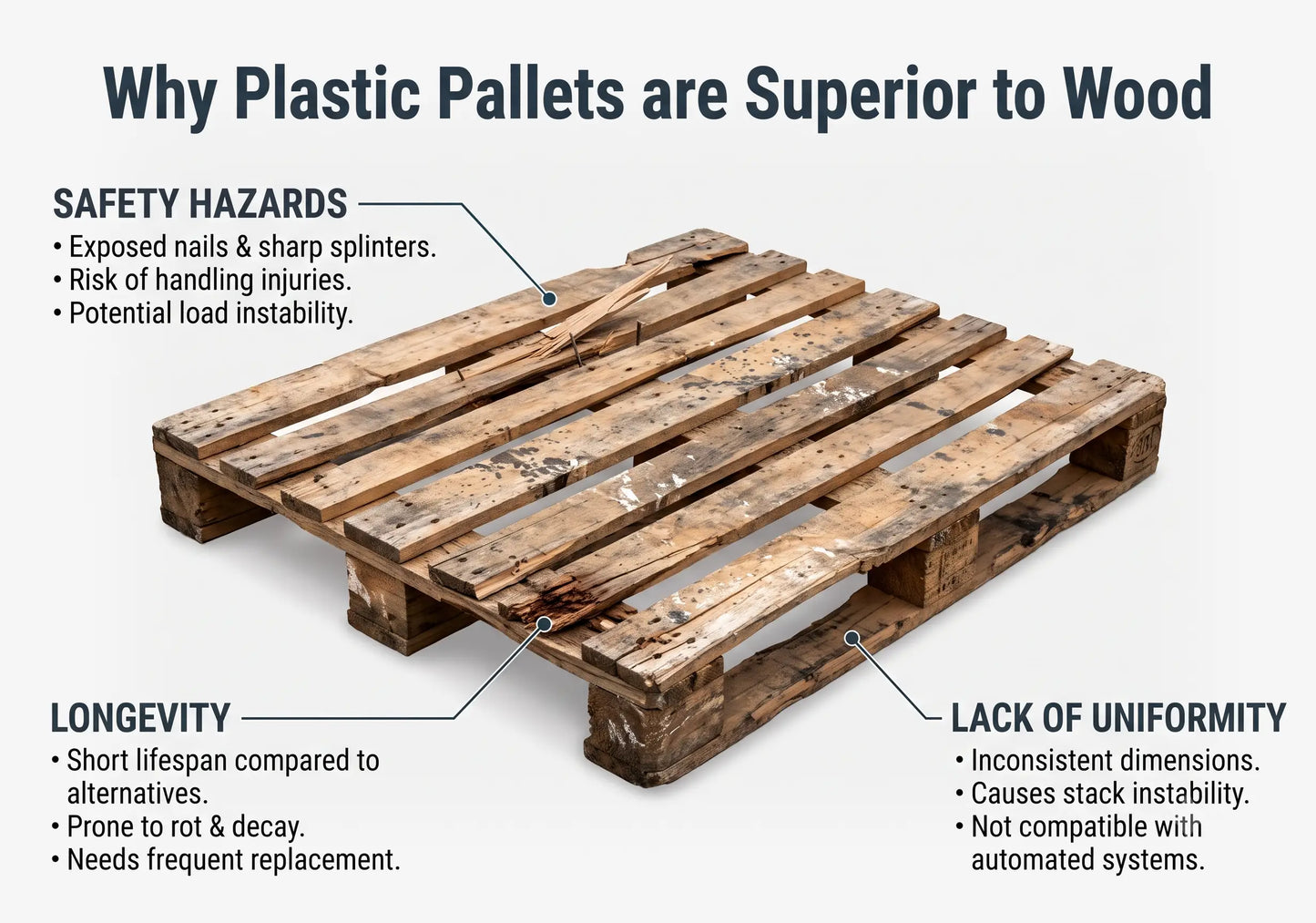 Why Plastic Pallets are Superior to Wood

SAFETY HAZARDS
• Exposed nails & sharp splinters.
• Risk of handling injuries.
• Potential load instability.

LONGEVITY
• Short lifespan compared to alternatives.
• Prone to rot & decay.
• Needs frequent replacement.

LACK OF UNIFORMITY
• Inconsistent dimensions.
• Causes stack instability.
• Not compatible with automated systems.